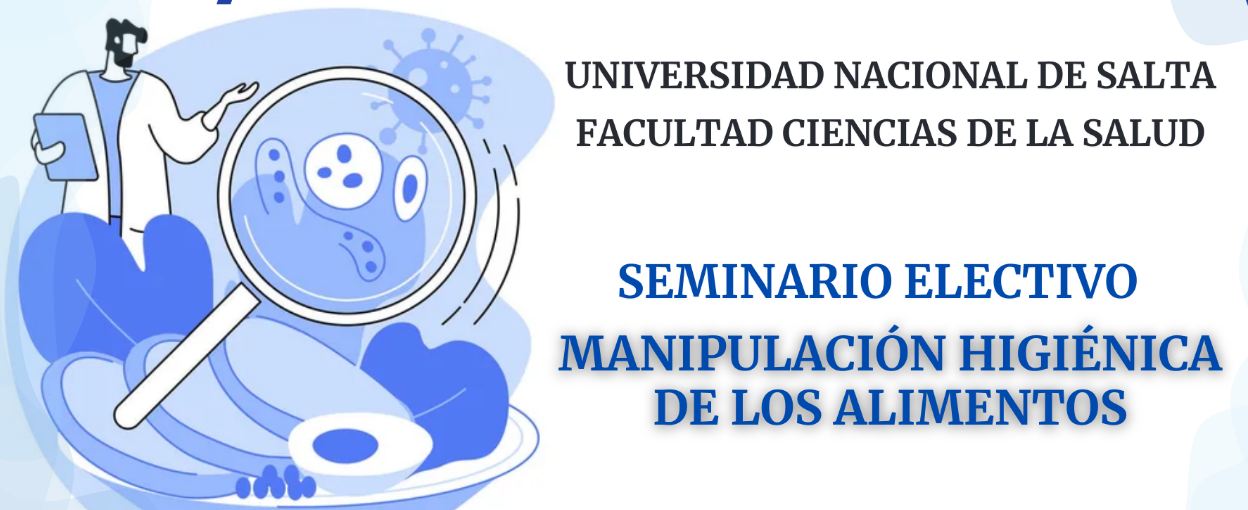 UNIVERSIDAD NACIONAL DE SALTA
FACULTAD CIENCIAS DE LA SALUD

SEMINARIO ELECTIVO
MANIPULACIÓN HIGIÉNICA DE LOS ALIMENTOS